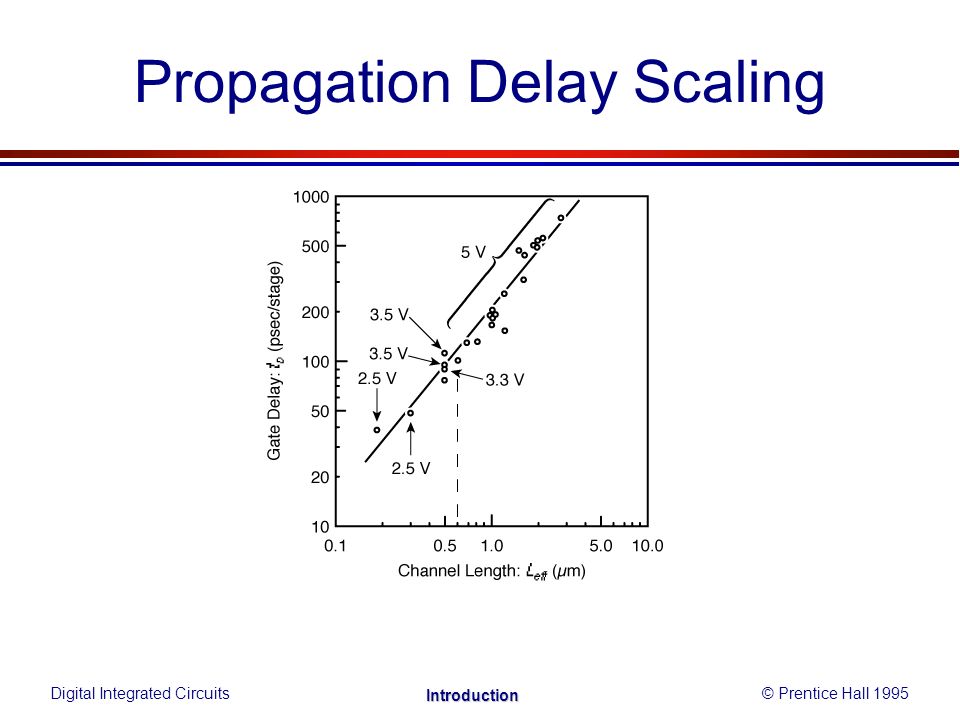 Propagation Delay Scaling

1000
500
200
100
50
20
10

Gate Delay: $t_p$ (psec/stage)

5 V
3.5 V
3.5 V
2.5 V
3.3 V
2.5 V

0.1
0.5
1.0
5.0
10.0

Channel Length: $L_{eff}$ ($\mu$m)

Digital Integrated Circuits
Introduction
© Prentice Hall 1995